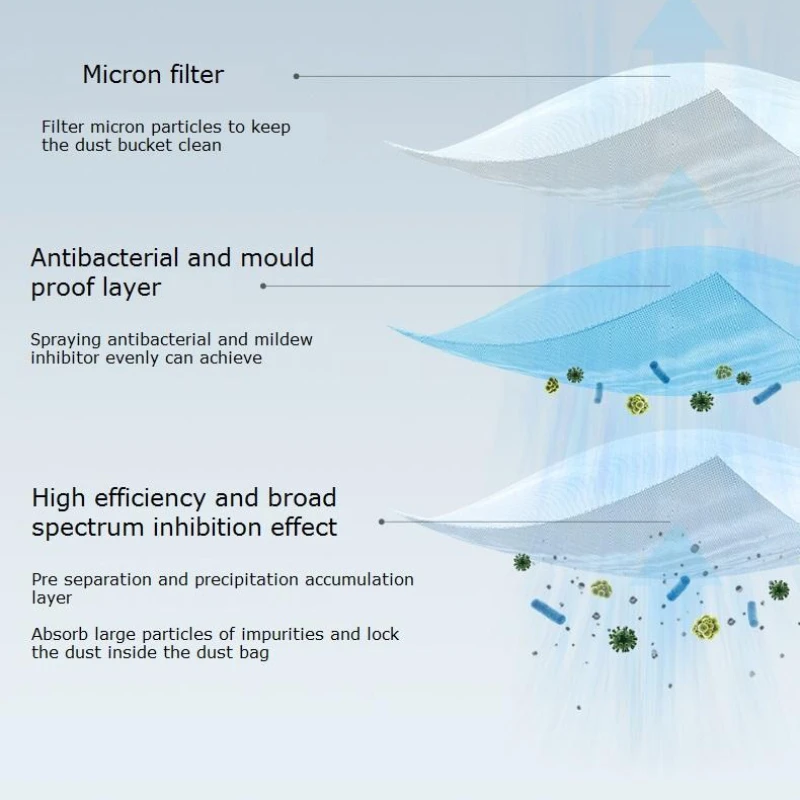 Micron filter

Filter micron particles to keep the dust bucket clean

Antibacterial and mould proof layer

Spraying antibacterial and mildew inhibitor evenly can achieve

High efficiency and broad spectrum inhibition effect

Pre separation and precipitation accumulation layer

Absorb large particles of impurities and lock the dust inside the dust bag